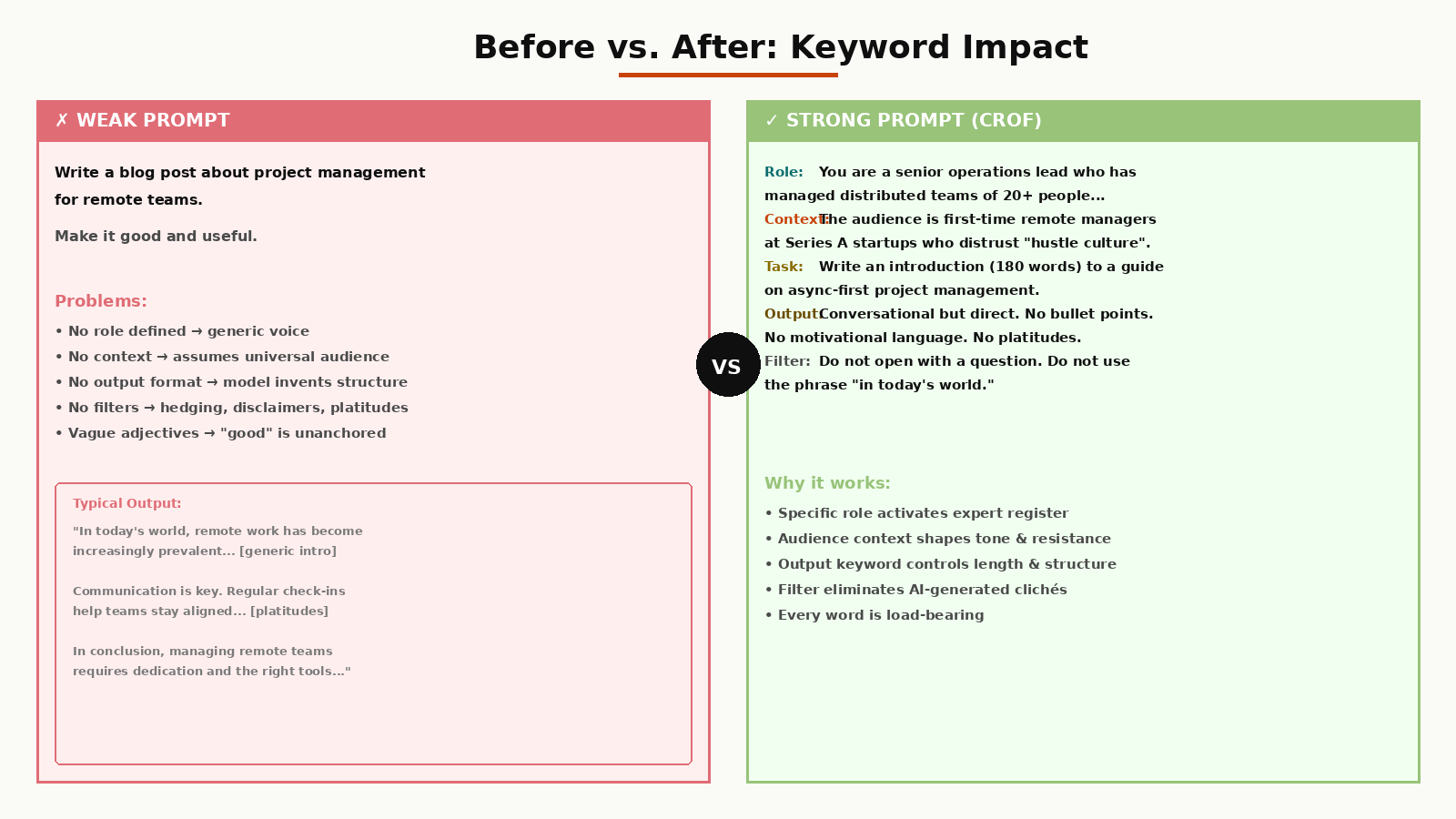 Before vs. After: Keyword Impact

✗ WEAK PROMPT

Write a blog post about project management for remote teams.

Make it good and useful.

Problems:

• No role defined → generic voice
• No context → assumes universal audience
• No output format → model invents structure
• No filters → hedging, disclaimers, platitudes
• Vague adjectives → "good" is unanchored

Typical Output:

"In today's world, remote work has become increasingly prevalent... [generic intro]

Communication is key. Regular check-ins help teams stay aligned... [platitudes]

In conclusion, managing remote teams requires dedication and the right tools..."

VS

✓ STRONG PROMPT (CROF)

Role: You are a senior operations lead who has managed distributed teams of 20+ people...
Context: The audience is first-time remote managers at Series A startups who distrust "hustle culture".
Task: Write an introduction (180 words) to a guide on async-first project management.
Output: Conversational but direct. No bullet points. No motivational language. No platitudes.
Filter: Do not open with a question. Do not use the phrase "in today's world."

Why it works:

• Specific role activates expert register
• Audience context shapes tone & resistance
• Output keyword controls length & structure
• Filter eliminates AI-generated clichés
• Every word is load-bearing